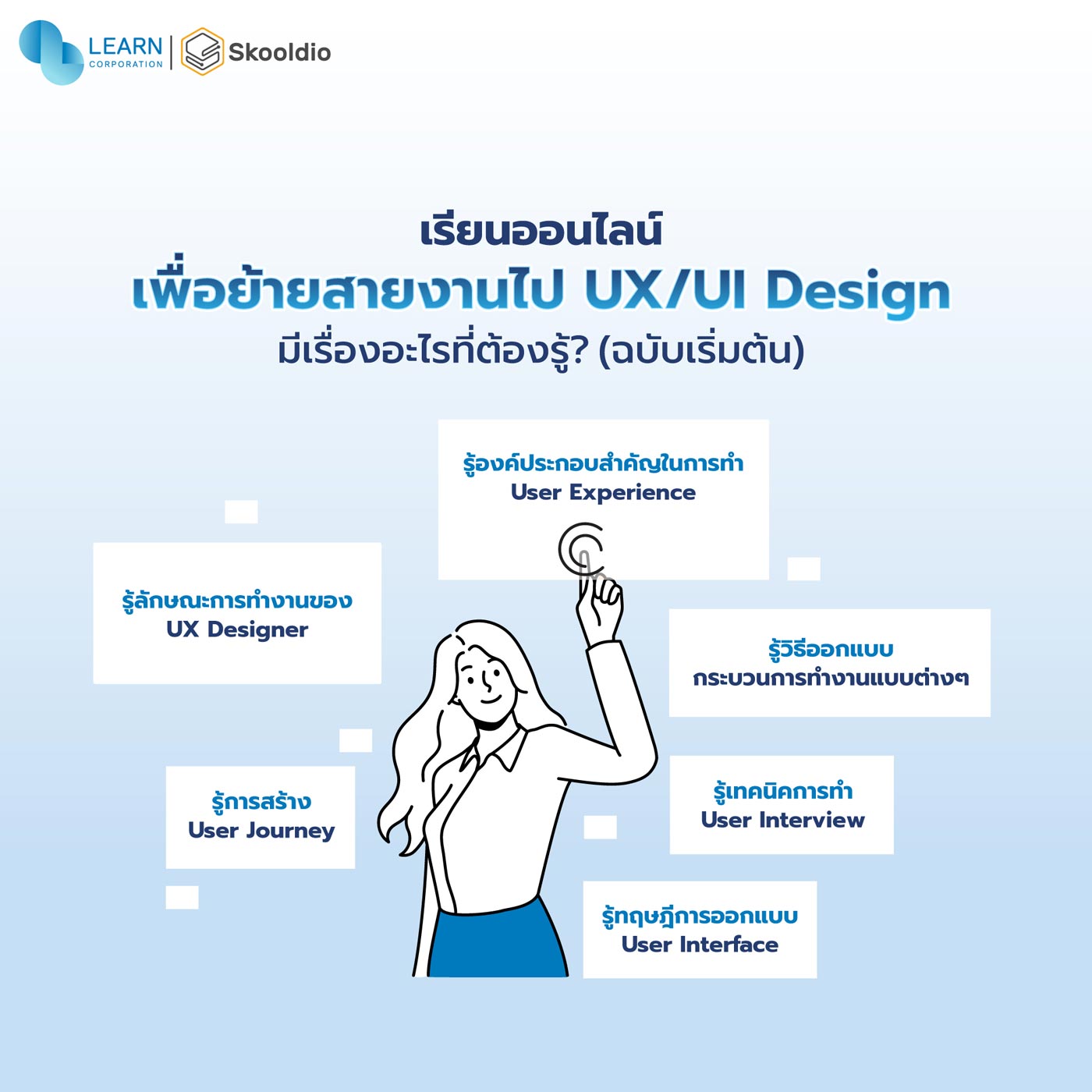 LEARN CORPORATION | Skooldio

เรียนออนไลน์
เพื่อย้ายสายงานไป UX/UI Design
มีเรื่องอะไรที่ต้องรู้? (ฉบับเริ่มต้น)

รู้องค์ประกอบสำคัญในการทำ
User Experience

รู้ลักษณะการทำงานของ
UX Designer

รู้วิธีออกแบบ
กระบวนการทำงานแบบต่างๆ

รู้การสร้าง
User Journey

รู้เทคนิคการทำ
User Interview

รู้ทฤษฎีการออกแบบ
User Interface